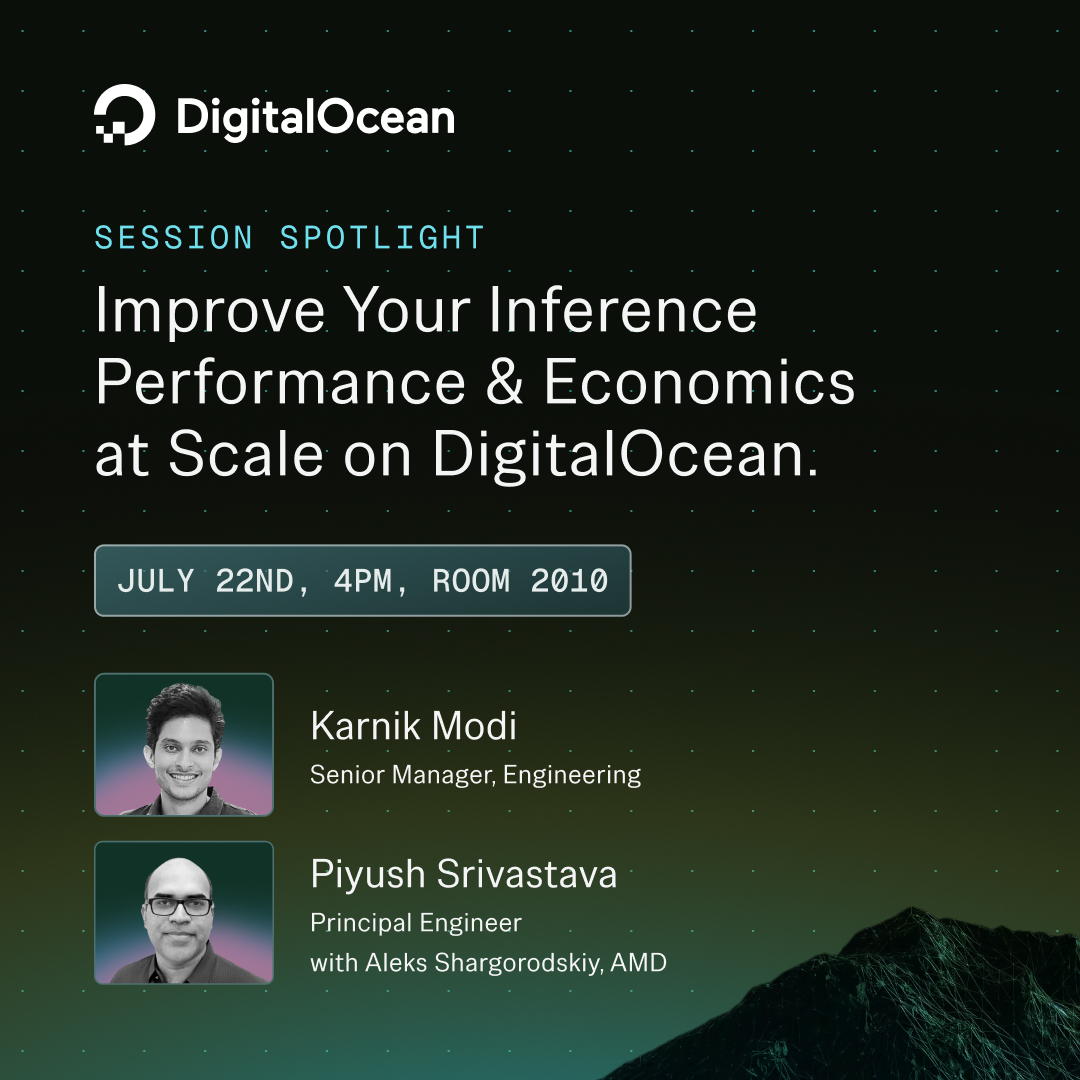 DigitalOcean

SESSION SPOTLIGHT

Improve Your Inference Performance & Economics at Scale on DigitalOcean.

JULY 22ND, 4PM, ROOM 2010

Karnik Modi
Senior Manager, Engineering

Piyush Srivastava
Principal Engineer
with Aleks Shargorodskiy, AMD